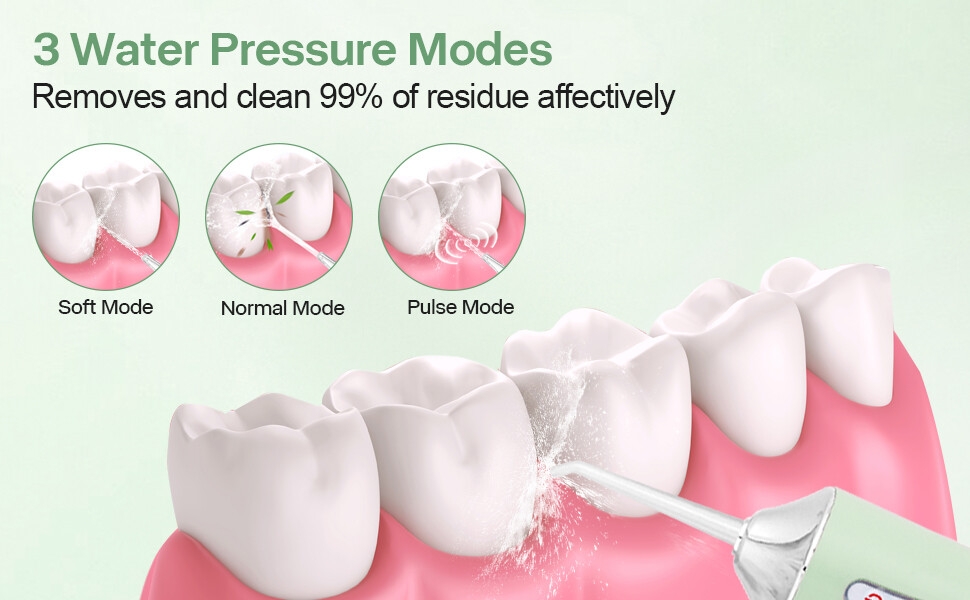 3 Water Pressure Modes
Removes and clean 99% of residue affectively

Soft Mode
Normal Mode
Pulse Mode